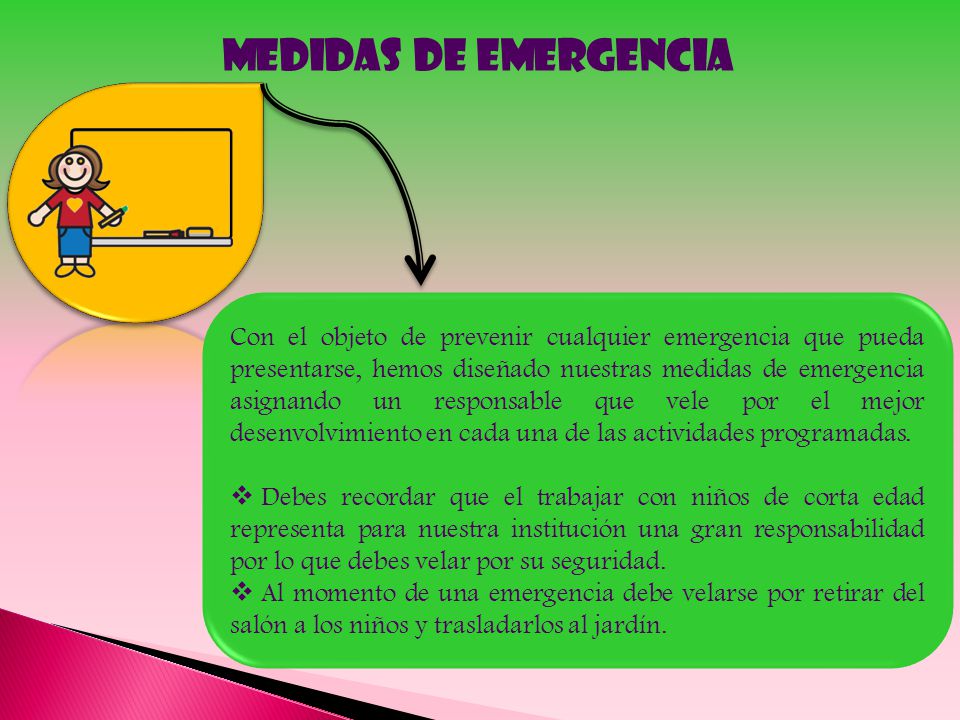 MEDIDAS DE EMERGENCIA

Con el objeto de prevenir cualquier emergencia que pueda presentarse, hemos diseñado nuestras medidas de emergencia asignando un responsable que vele por el mejor desenvolvimiento en cada una de las actividades programadas.

❖ Debes recordar que el trabajar con niños de corta edad representa para nuestra institución una gran responsabilidad por lo que debes velar por su seguridad.
❖ Al momento de una emergencia debe velarse por retirar del salón a los niños y trasladarlos al jardín.